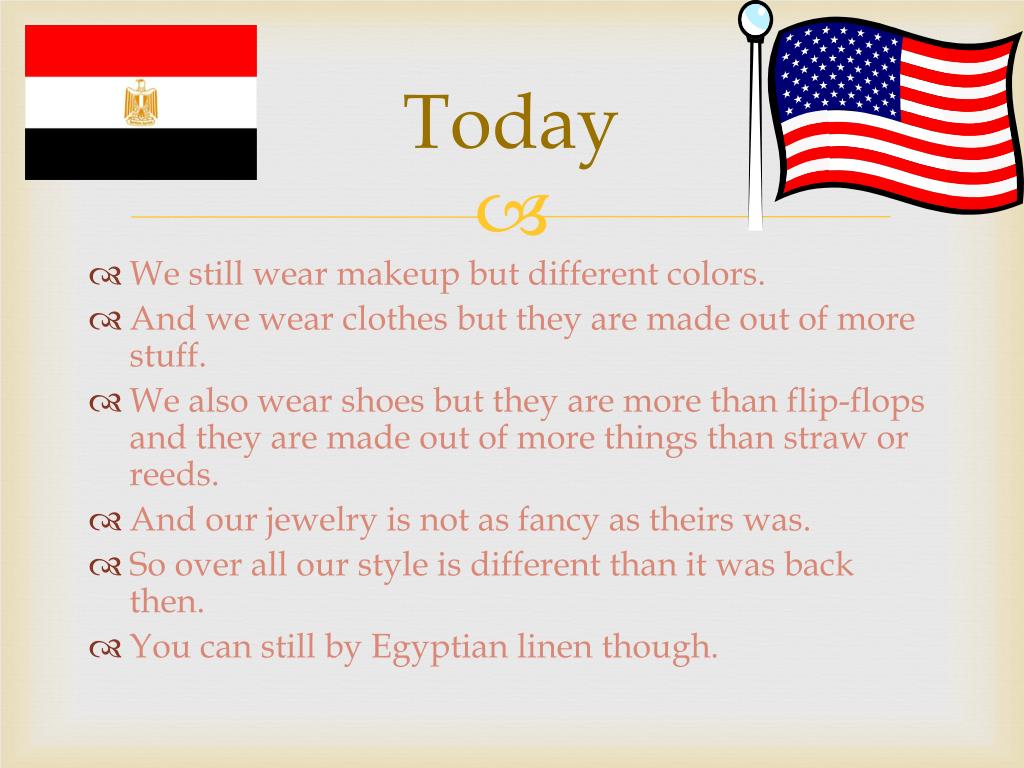 Today

We still wear makeup but different colors.

And we wear clothes but they are made out of more stuff.

We also wear shoes but they are more than flip-flops and they are made out of more things than straw or reeds.

And our jewelry is not as fancy as theirs was.

So over all our style is different than it was back then.

You can still by Egyptian linen though.